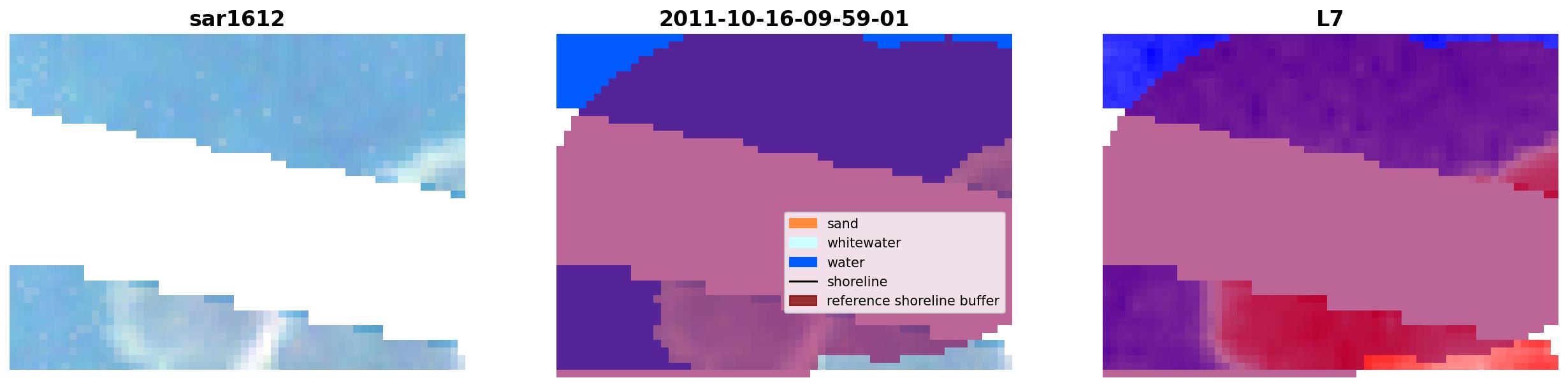 sar1612

2011-10-16-09-59-01

sand
whitewater
water
shoreline
reference shoreline buffer

L7